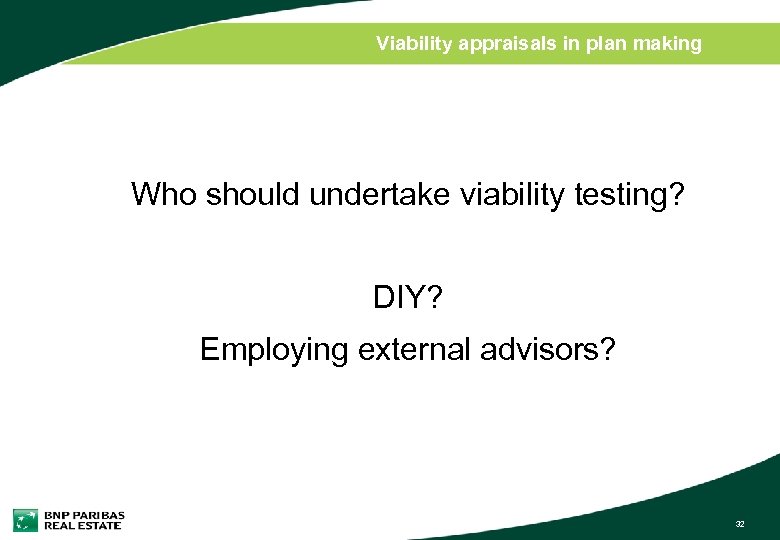 Viability appraisals in plan making

Who should undertake viability testing?

DIY?

Employing external advisors?

BNP PARIBAS
REAL ESTATE

32